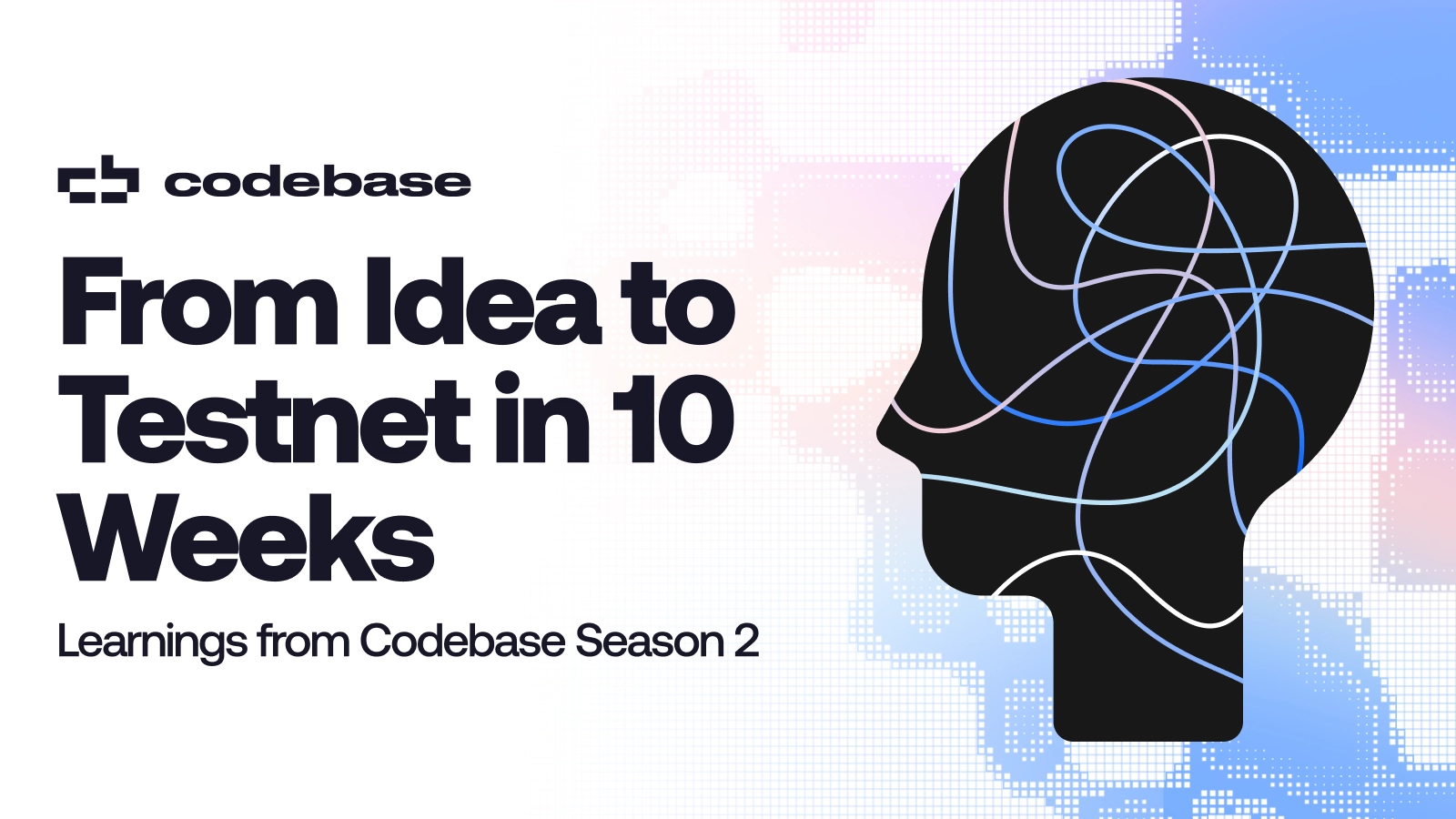 codebase

From Idea to Testnet in 10 Weeks

Learnings from Codebase Season 2